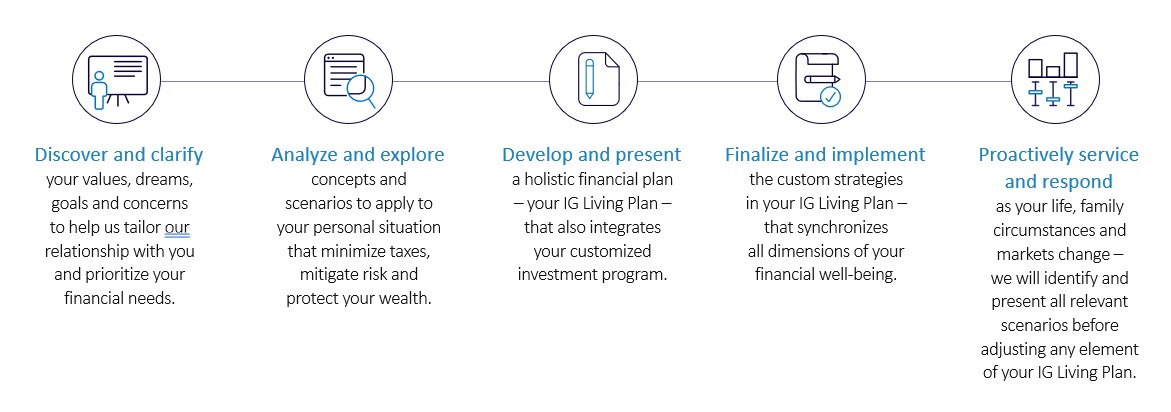 Discover and clarify
your values, dreams, goals and concerns to help us tailor our relationship with you and prioritize your financial needs.

Analyze and explore
concepts and scenarios to apply to your personal situation that minimize taxes, mitigate risk and protect your wealth.

Develop and present
a holistic financial plan – your IG Living Plan – that also integrates your customized investment program.

Finalize and implement
the custom strategies in your IG Living Plan – that synchronizes all dimensions of your financial well-being.

Proactively service and respond
as your life, family circumstances and markets change – we will identify and present all relevant scenarios before adjusting any element of your IG Living Plan.